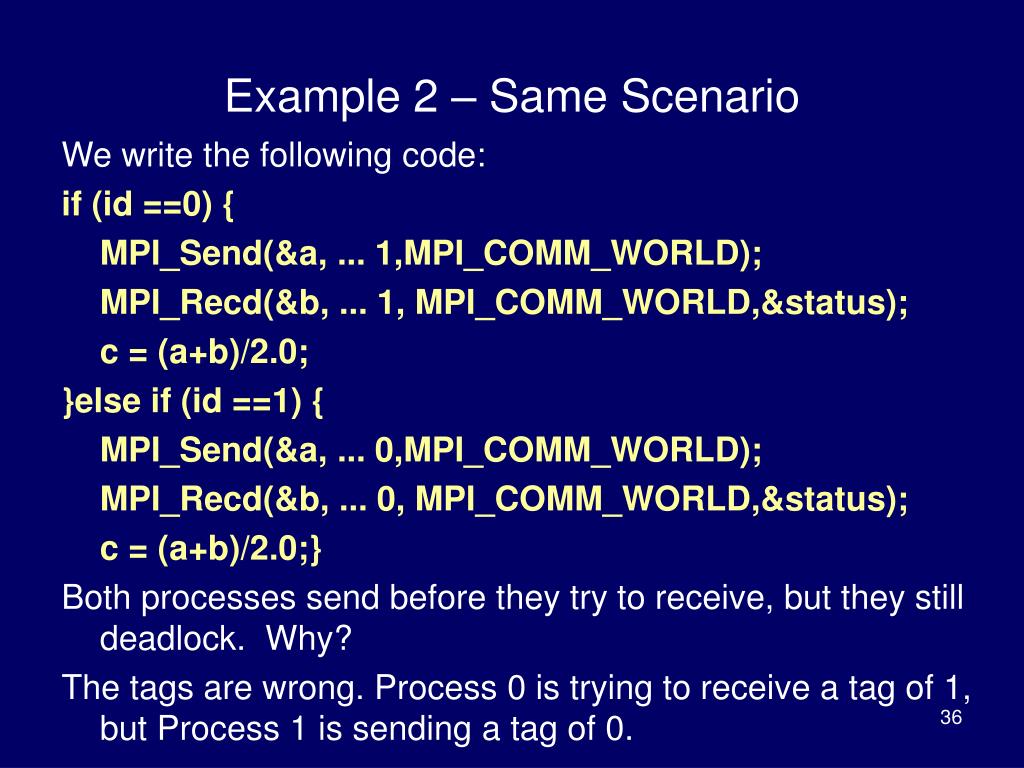 Example 2 – Same Scenario

We write the following code:

if (id ==0) {
MPI_Send(&a, ... 1,MPI_COMM_WORLD);
MPI_Recd(&b, ... 1, MPI_COMM_WORLD,&status);
c = (a+b)/2.0;
}else if (id ==1) {
MPI_Send(&a, ... 0,MPI_COMM_WORLD);
MPI_Recd(&b, ... 0, MPI_COMM_WORLD,&status);
c = (a+b)/2.0;}

Both processes send before they try to receive, but they still deadlock. Why?

The tags are wrong. Process 0 is trying to receive a tag of 1, but Process 1 is sending a tag of 0.

36